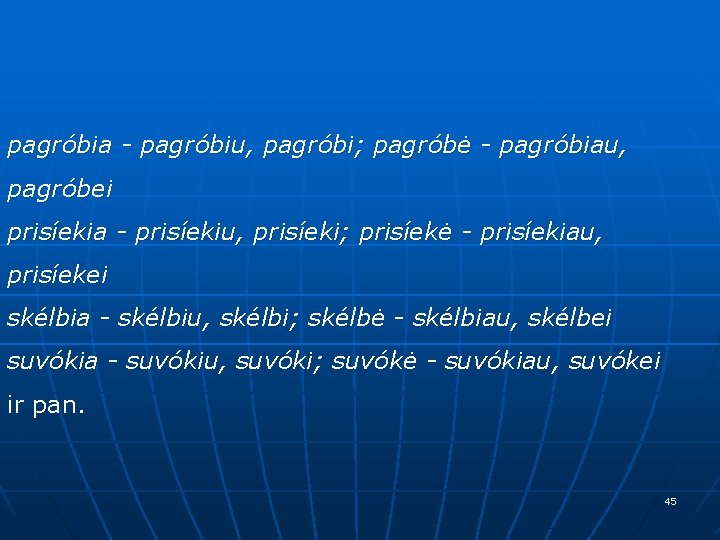 pagróbia - pagróbiu, pagróbi; pagróbė - pagróbiau, pagróbei
prisíekia - prisíekiu, prisíeki; prisíekė - prisíekiau, prisíekei
skélbia - skélbiu, skélbi; skélbė - skélbiau, skélbei
suvókia - suvókiu, suvóki; suvókė - suvókiau, suvókei
ir pan.

45